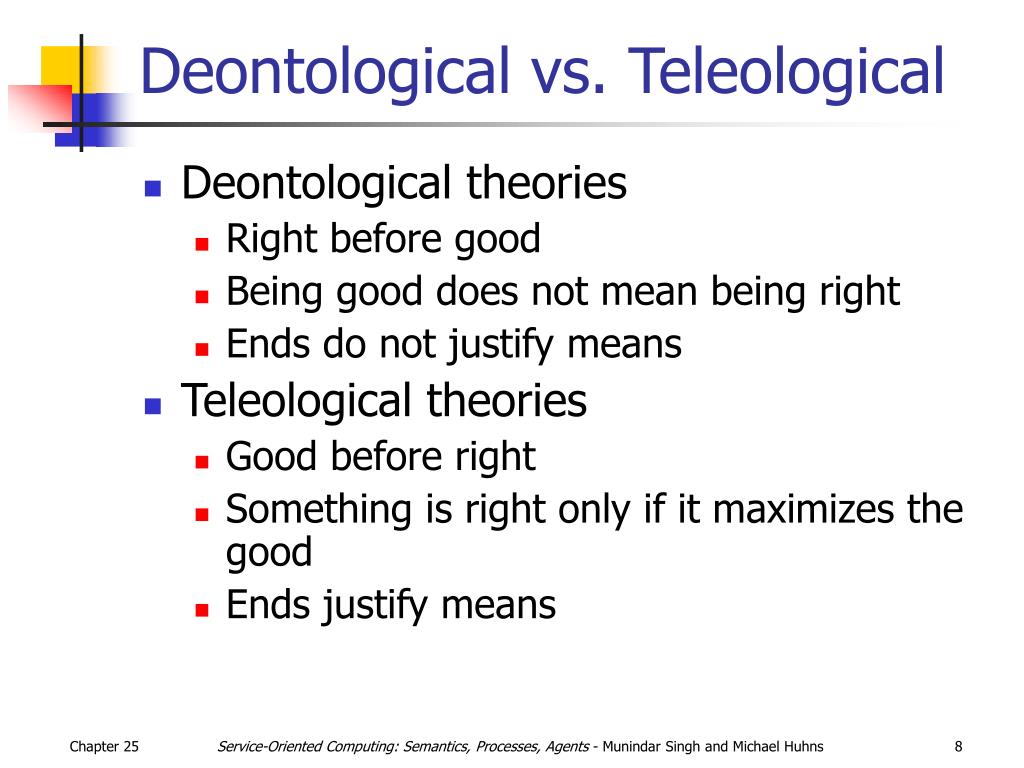 Deontological vs. Teleological

- Deontological theories
  - Right before good
  - Being good does not mean being right
  - Ends do not justify means
- Teleological theories
  - Good before right
  - Something is right only if it maximizes the good
  - Ends justify means

Chapter 25

Service-Oriented Computing: Semantics, Processes, Agents - Munindar Singh and Michael Huhns

8